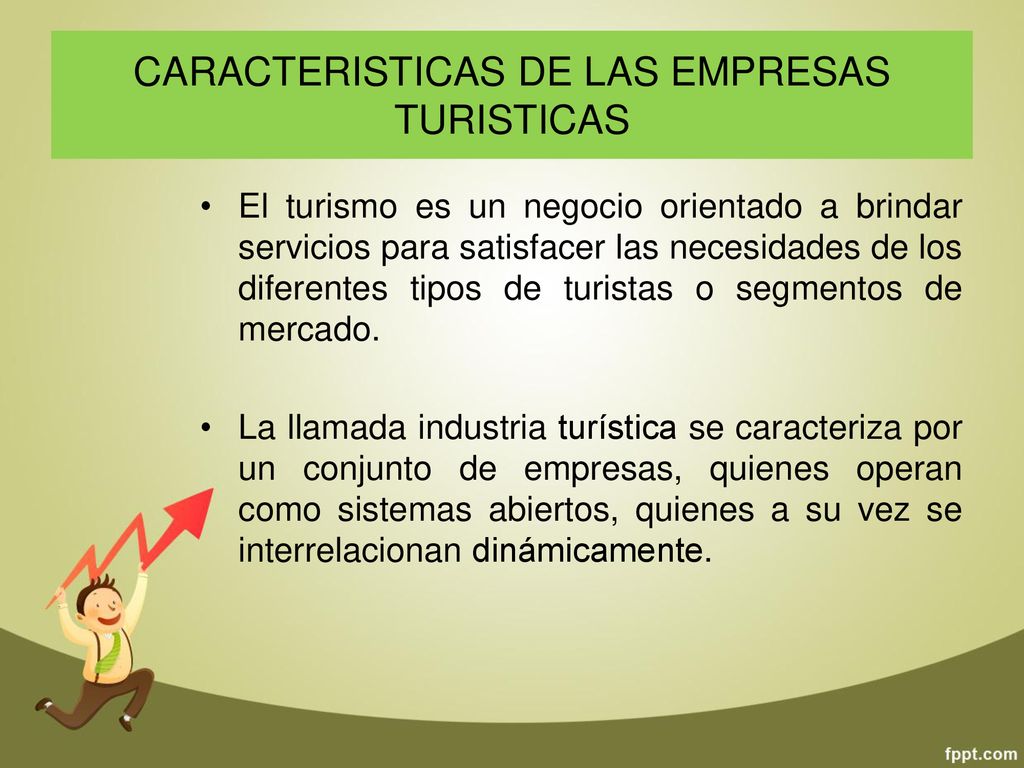 CARACTERISTICAS DE LAS EMPRESAS TURISTICAS

• El turismo es un negocio orientado a brindar servicios para satisfacer las necesidades de los diferentes tipos de turistas o segmentos de mercado.

• La llamada industria turística se caracteriza por un conjunto de empresas, quienes operan como sistemas abiertos, quienes a su vez se interrelacionan dinámicamente.

fppt.com